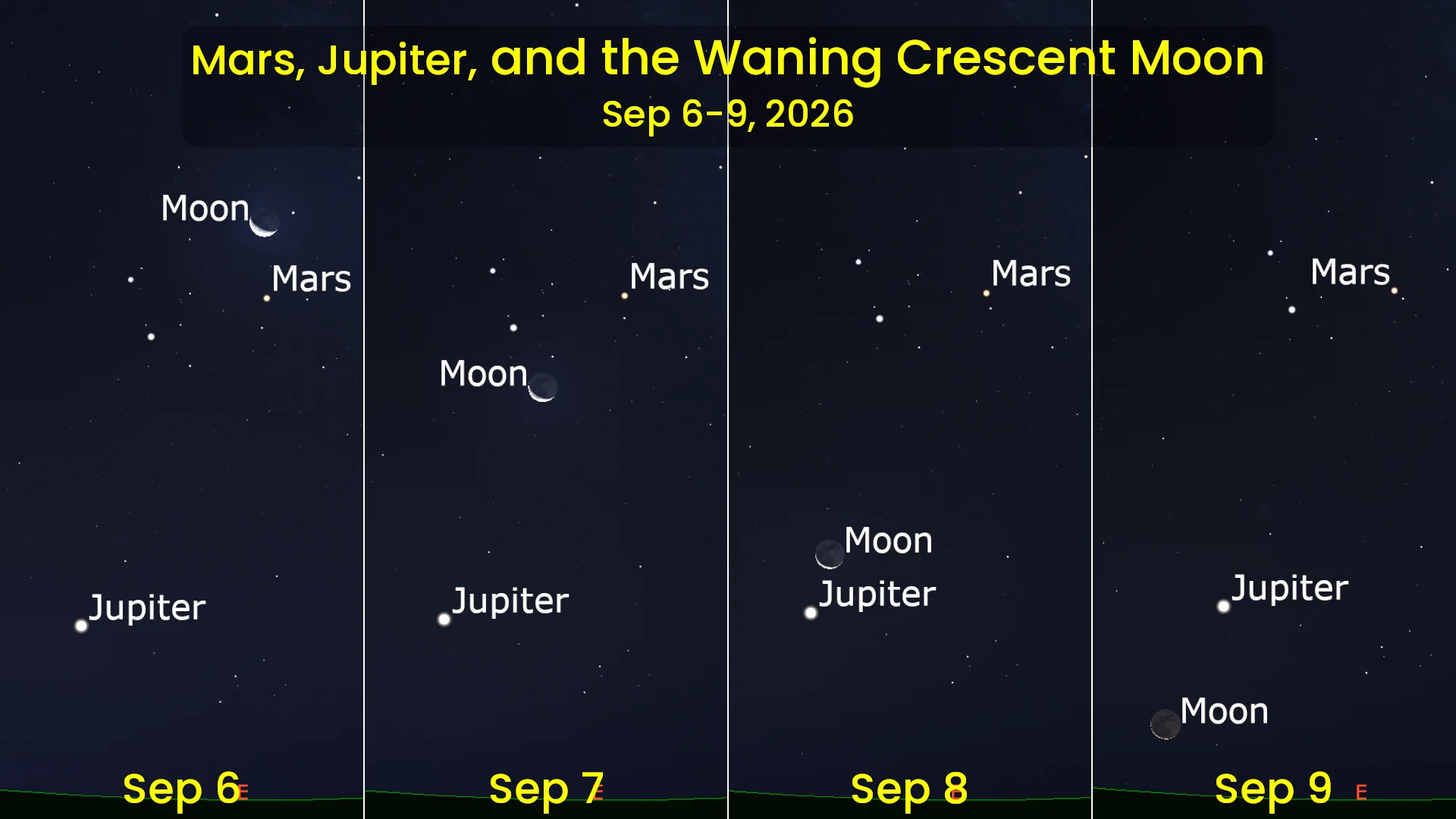 Mars, Jupiter, and the Waning Crescent Moon
Sep 6-9, 2026

Moon
Mars
Jupiter
Sep 6 E

Mars
Moon
Jupiter
Sep 7 E

Mars
Moon
Jupiter
Sep 8 E

Mars
Jupiter
Moon
Sep 9 E